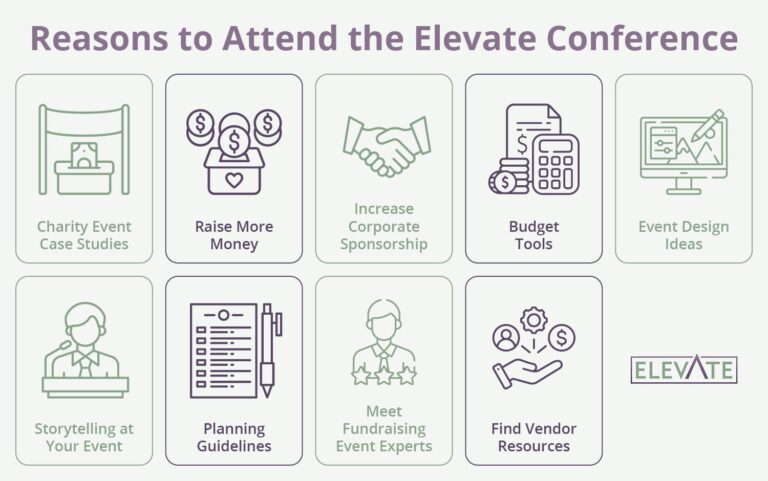 Reasons to Attend the Elevate Conference

Charity Event Case Studies

Raise More Money

Increase Corporate Sponsorship

Budget Tools

Event Design Ideas

Storytelling at Your Event

Planning Guidelines

Meet Fundraising Event Experts

Find Vendor Resources

ELEVATE